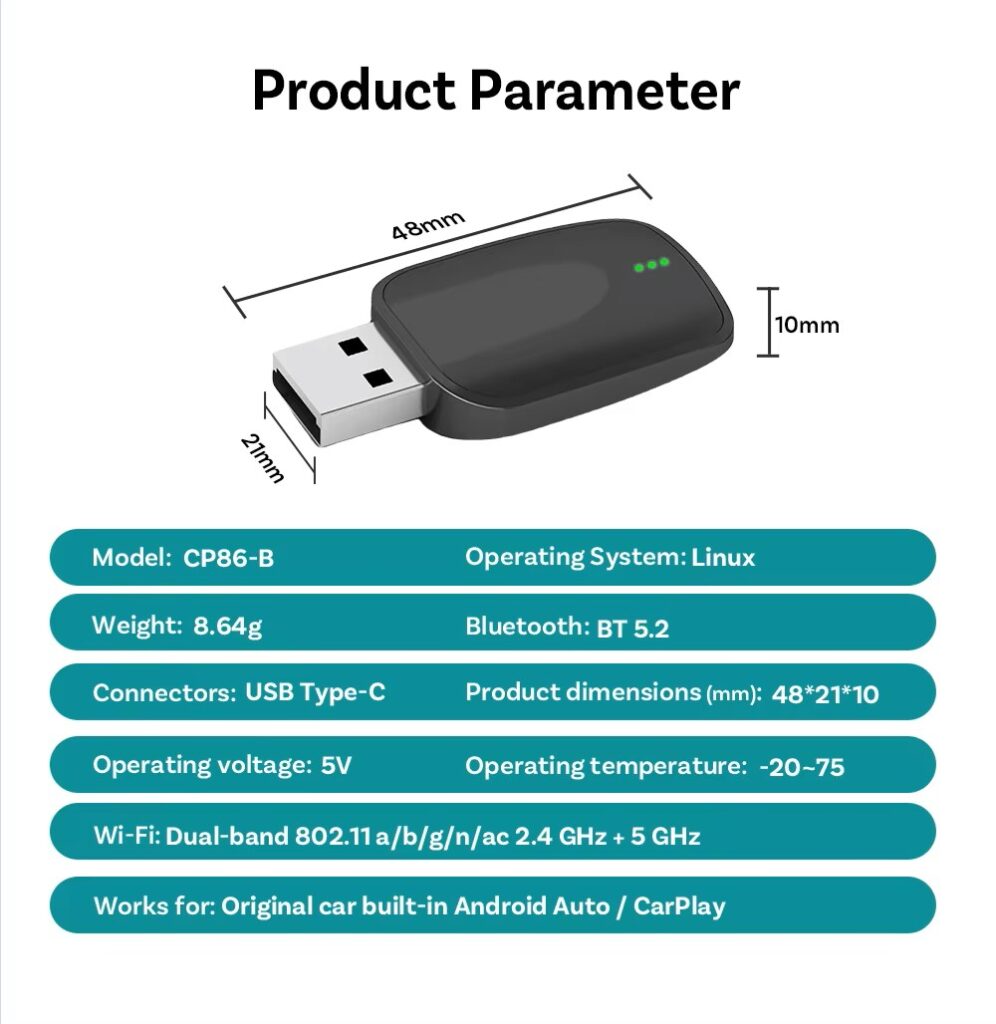 Product Parameter

48mm

10mm

21mm

Model: CP86-B
Operating System: Linux

Weight: 8.64g
Bluetooth: BT 5.2

Connectors: USB Type-C
Product dimensions (mm): 48*21*10

Operating voltage: 5V
Operating temperature: -20~75

Wi-Fi: Dual-band 802.11 a/b/g/n/ac 2.4 GHz + 5 GHz

Works for: Original car built-in Android Auto / CarPlay